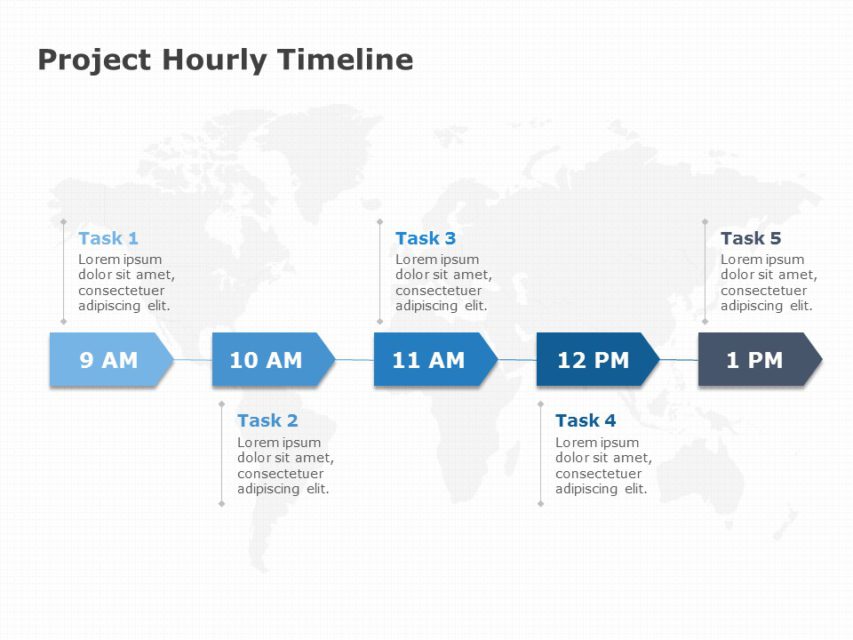 Project Hourly Timeline

Task 1
Lorem ipsum dolor sit amet, consectetuer adipiscing elit.

Task 3
Lorem ipsum dolor sit amet, consectetuer adipiscing elit.

Task 5
Lorem ipsum dolor sit amet, consectetuer adipiscing elit.

9 AM

10 AM

11 AM

12 PM

1 PM

Task 2
Lorem ipsum dolor sit amet, consectetuer adipiscing elit.

Task 4
Lorem ipsum dolor sit amet, consectetuer adipiscing elit.